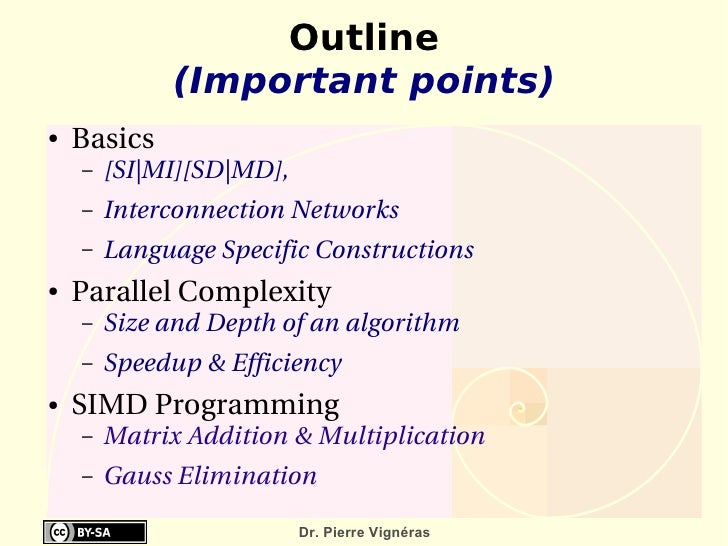 Outline
(Important points)

• Basics
– [SI|MI][SD|MD],
– Interconnection Networks
– Language Specific Constructions
• Parallel Complexity
– Size and Depth of an algorithm
– Speedup & Efficiency
• SIMD Programming
– Matrix Addition & Multiplication
– Gauss Elimination

cc BY-SA

Dr. Pierre Vignéras